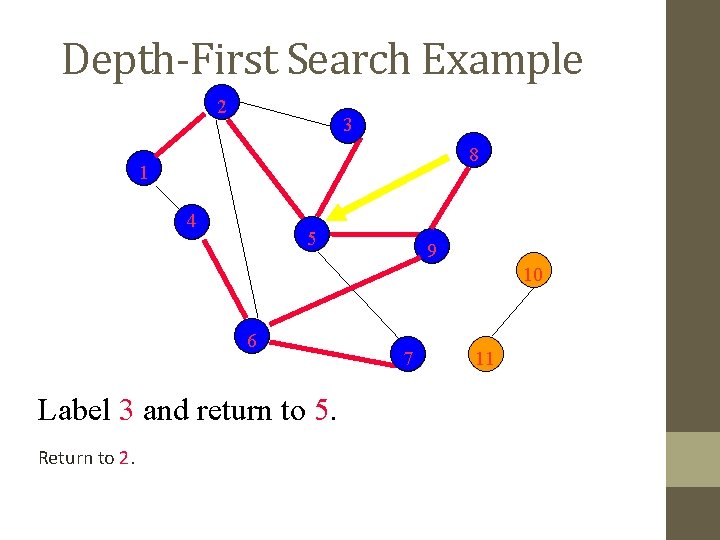 Depth-First Search Example

2
3
8
1
4
5
9
10
6
7
11

Label 3 and return to 5.

Return to 2.